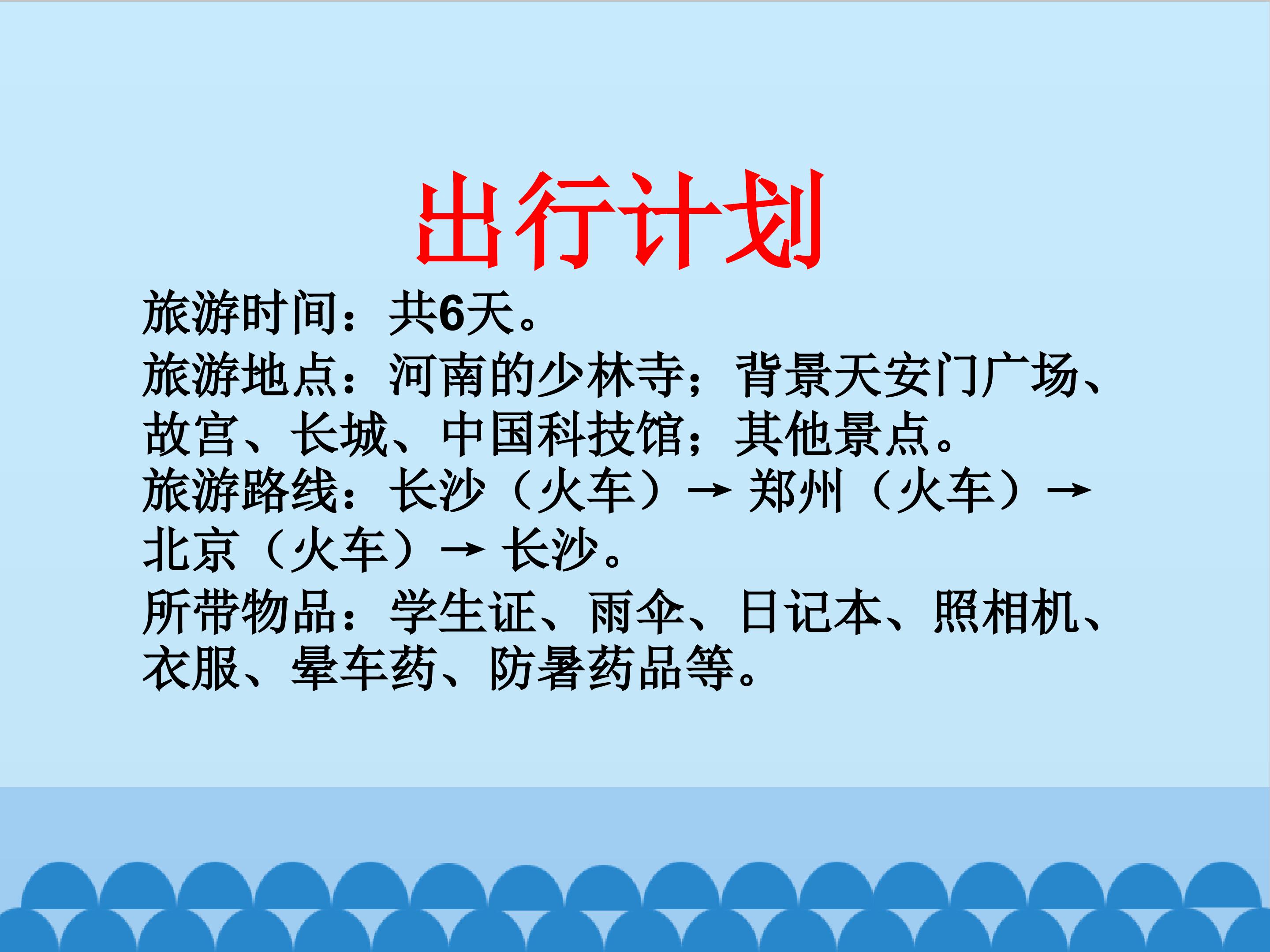 出行计划

旅游时间：共6天。

旅游地点：河南的少林寺；背景天安门广场、故宫、长城、中国科技馆；其他景点。

旅游路线：长沙（火车）→ 郑州（火车）→ 北京（火车）→ 长沙。

所带物品：学生证、雨伞、日记本、照相机、衣服、晕车药、防暑药品等。